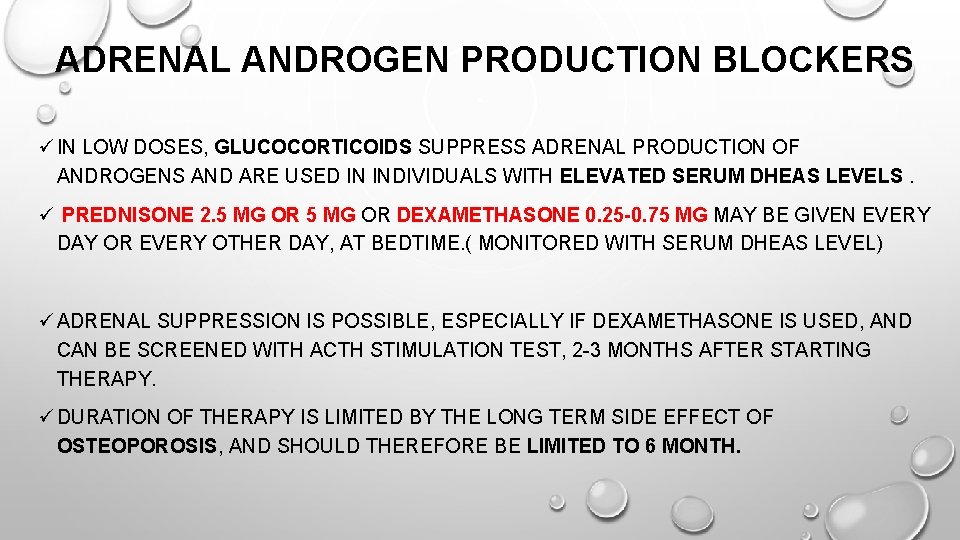 ADRENAL ANDROGEN PRODUCTION BLOCKERS

✓ IN LOW DOSES, GLUCOCORTICOIDS SUPPRESS ADRENAL PRODUCTION OF ANDROGENS AND ARE USED IN INDIVIDUALS WITH ELEVATED SERUM DHEAS LEVELS .

✓ PREDNISONE 2.5 MG OR 5 MG OR DEXAMETHASONE 0.25-0.75 MG MAY BE GIVEN EVERY DAY OR EVERY OTHER DAY, AT BEDTIME.( MONITORED WITH SERUM DHEAS LEVEL)

✓ ADRENAL SUPPRESSION IS POSSIBLE, ESPECIALLY IF DEXAMETHASONE IS USED, AND CAN BE SCREENED WITH ACTH STIMULATION TEST, 2-3 MONTHS AFTER STARTING THERAPY.

✓ DURATION OF THERAPY IS LIMITED BY THE LONG TERM SIDE EFFECT OF OSTEOPOROSIS, AND SHOULD THEREFORE BE LIMITED TO 6 MONTH.